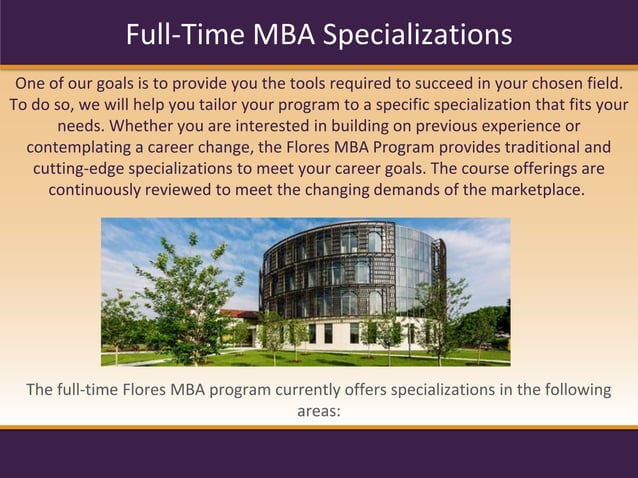 Full-Time MBA Specializations

One of our goals is to provide you the tools required to succeed in your chosen field. To do so, we will help you tailor your program to a specific specialization that fits your needs. Whether you are interested in building on previous experience or contemplating a career change, the Flores MBA Program provides traditional and cutting-edge specializations to meet your career goals. The course offerings are continuously reviewed to meet the changing demands of the marketplace.

The full-time Flores MBA program currently offers specializations in the following areas: